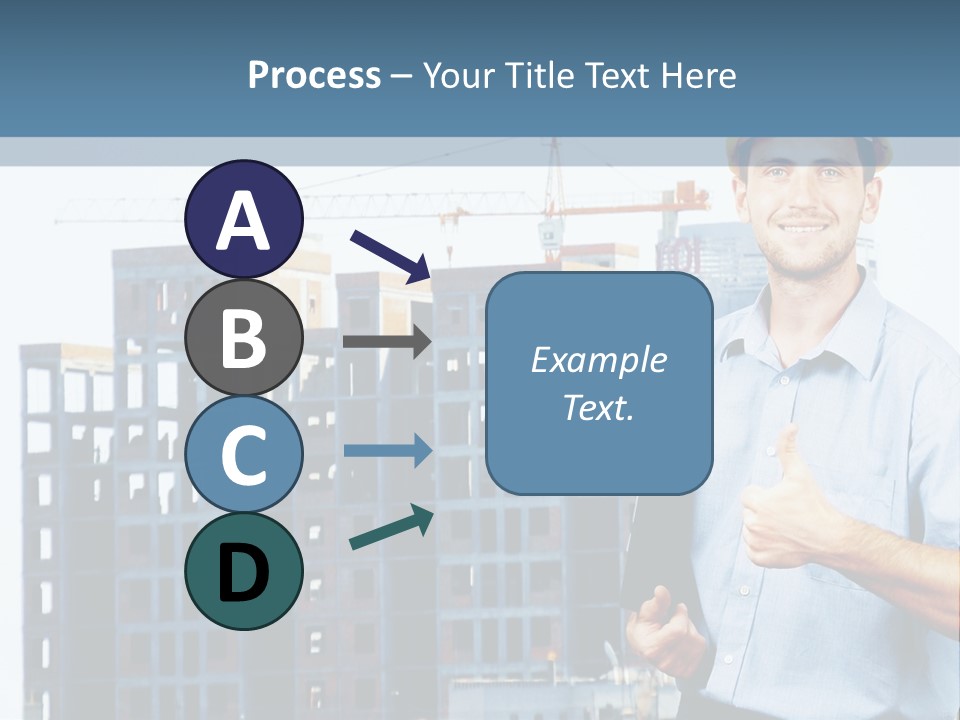 Process – Your Title Text Here

A

B

C

D

Example Text.